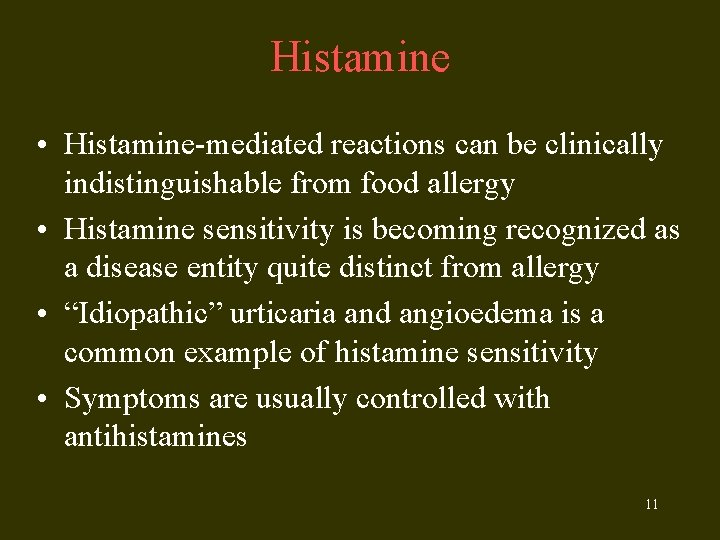 Histamine

• Histamine-mediated reactions can be clinically indistinguishable from food allergy
• Histamine sensitivity is becoming recognized as a disease entity quite distinct from allergy
• "Idiopathic" urticaria and angioedema is a common example of histamine sensitivity
• Symptoms are usually controlled with antihistamines

11